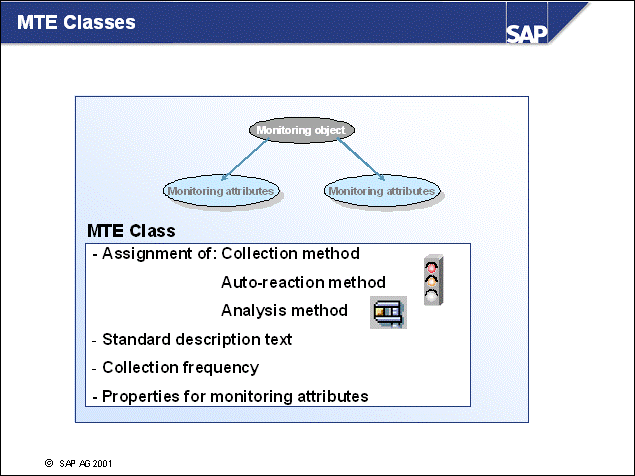 MTE Classes

SAP

Monitoring object

Monitoring attributes

Monitoring attributes

MTE Class

- Assignment of: Collection method

Auto-reaction method

Analysis method

- Standard description text

- Collection frequency

- Properties for monitoring attributes

© SAP AG 2001